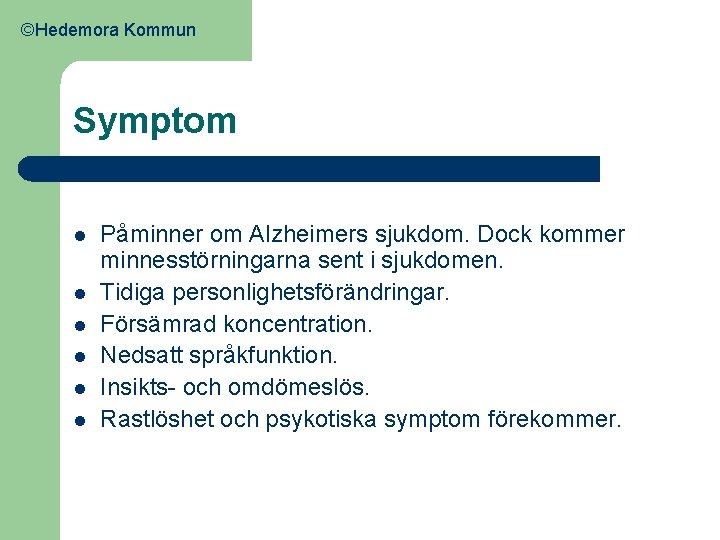 ©Hedemora Kommun

Symptom

- Påminner om Alzheimers sjukdom. Dock kommer minnesstörningarna sent i sjukdomen.
- Tidiga personlighetsförändringar.
- Försämrad koncentration.
- Nedsatt språkfunktion.
- Insikts- och omdömeslös.
- Rastlöshet och psykotiska symptom förekommer.